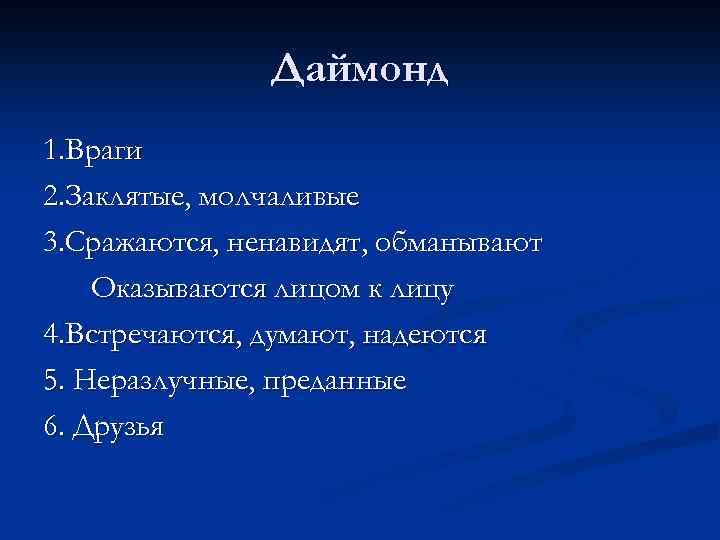 Даймонд

1.Враги

2.Заклятые, молчаливые

3.Сражаются, ненавидят, обманывают

Оказываются лицом к лицу

4.Встречаются, думают, надеются

5. Неразлучные, преданные

6. Друзья